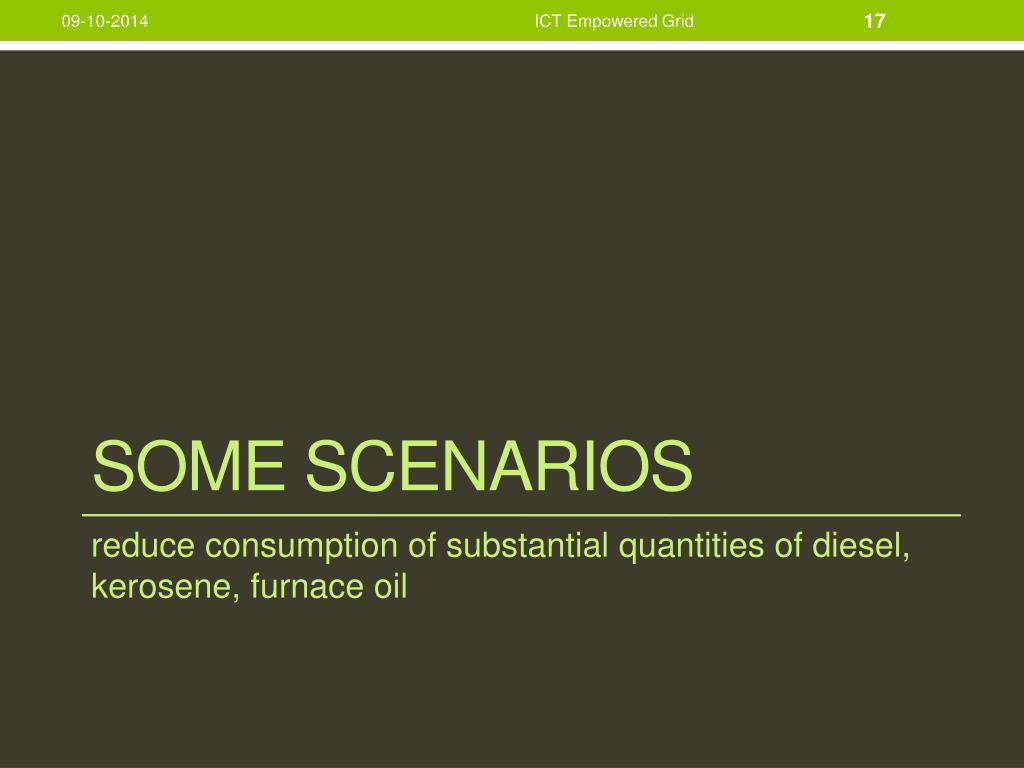 09-10-2014 ICT Empowered Grid 17

SOME SCENARIOS

reduce consumption of substantial quantities of diesel, kerosene, furnace oil